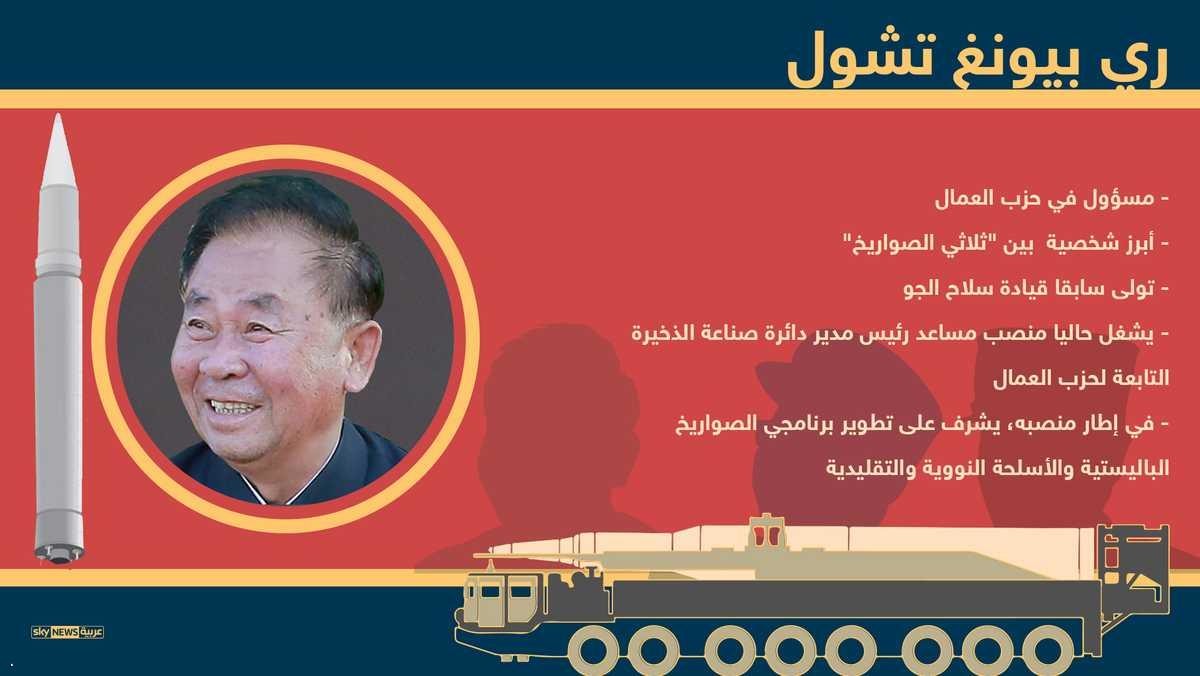 ري بيونغ تشول

- مسؤول في حزب العمال

- أبرز شخصية بين "ثلاثي الصواريخ"

- تولى سابقا قيادة سلاح الجو

- يشغل حاليا منصب مساعد رئيس مدير دائرة صناعة الذخيرة التابعة لحزب العمال

- في إطار منصبه، يشرف على تطوير برنامجي الصواريخ الباليستية والأسلحة النووية والتقليدية

sky NEWS عربية